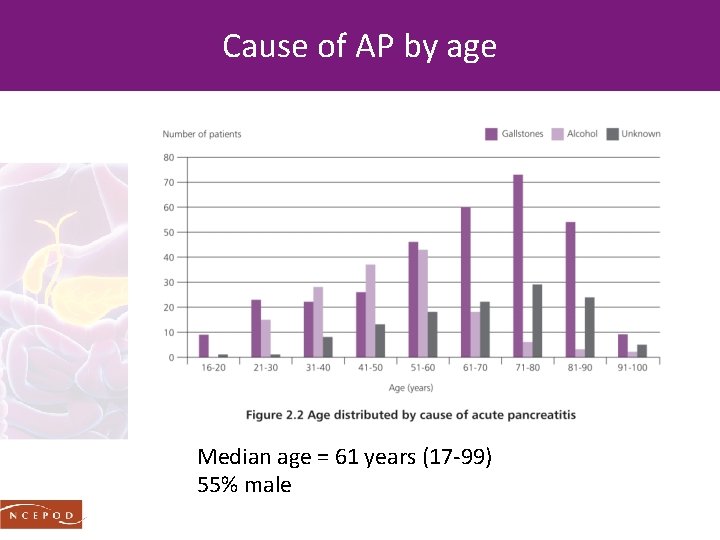 Cause of AP by age

Number of patients

Gallstones Alcohol Unknown

80
70
60
50
40
30
20
10
0

16-20 21-30 31-40 41-50 51-60 61-70 71-80 81-90 91-100

Age (years)

Figure 2.2 Age distributed by cause of acute pancreatitis

Median age = 61 years (17-99)
55% male

NCEPOD